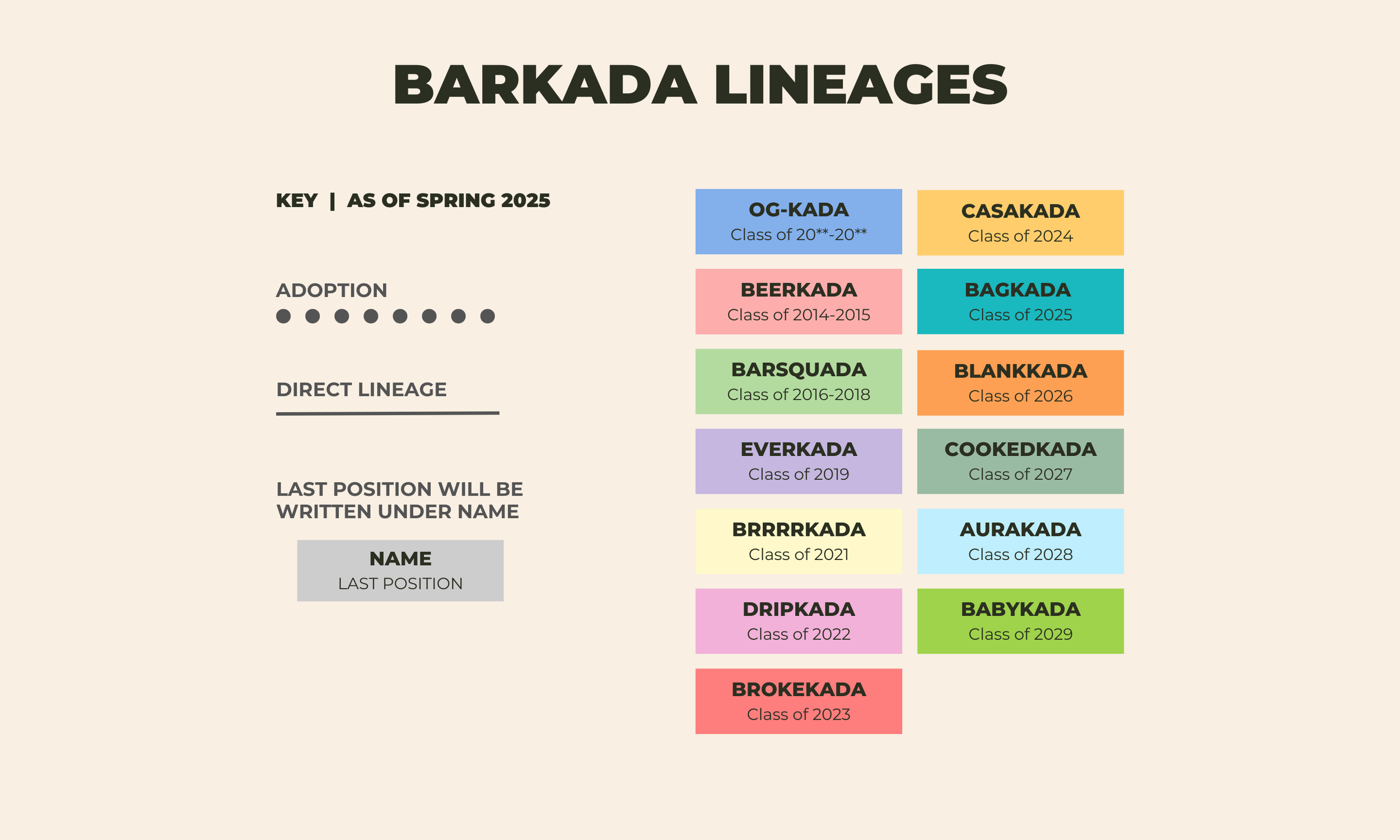 BARKADA LINEAGES

KEY | AS OF SPRING 2025

ADOPTION

DIRECT LINEAGE

LAST POSITION WILL BE WRITTEN UNDER NAME

NAME
LAST POSITION

OG-KADA
Class of 20**-20**

BEERKADA
Class of 2014-2015

BARSQUADA
Class of 2016-2018

EVERKADA
Class of 2019

BRRRRKADA
Class of 2021

DRIPKADA
Class of 2022

BROKEKADA
Class of 2023

CASAKADA
Class of 2024

BAGKADA
Class of 2025

BLANKKADA
Class of 2026

COOKEDKADA
Class of 2027

AURAKADA
Class of 2028

BABYKADA
Class of 2029